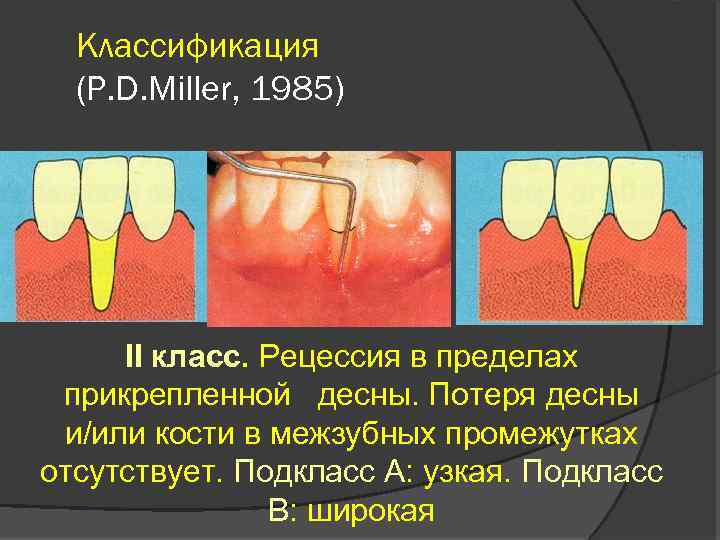 Классификация
(P.D.Miller, 1985)

II класс. Рецессия в пределах прикрепленной десны. Потеря десны и/или кости в межзубных промежутках отсутствует. Подкласс А: узкая. Подкласс В: широкая